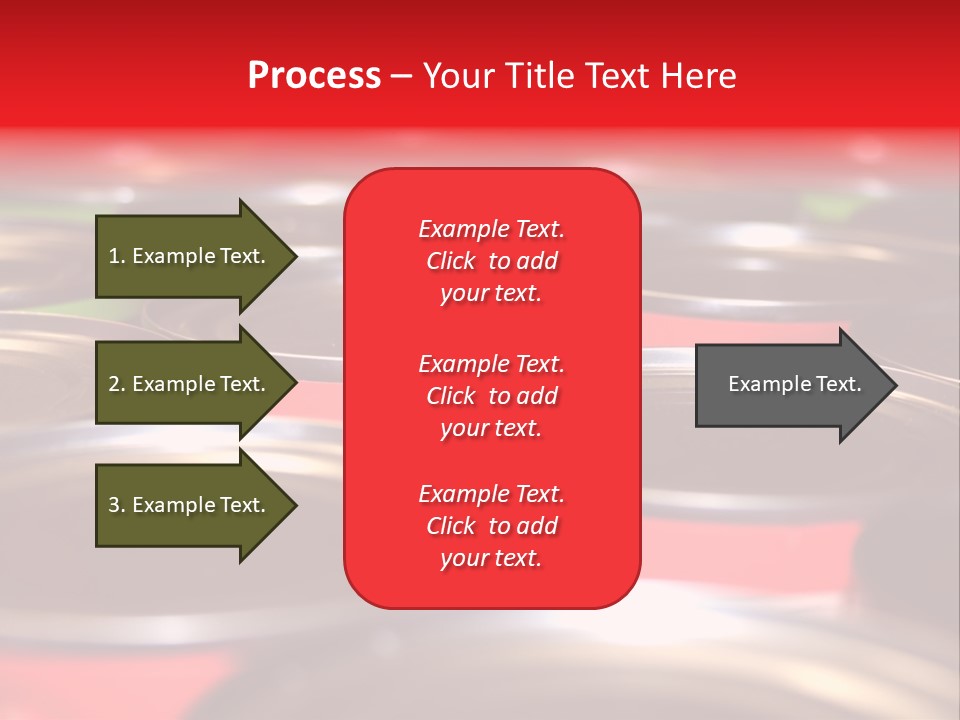 Process – Your Title Text Here

1. Example Text.

2. Example Text.

3. Example Text.

Example Text. Click to add your text.

Example Text. Click to add your text.

Example Text. Click to add your text.

Example Text.